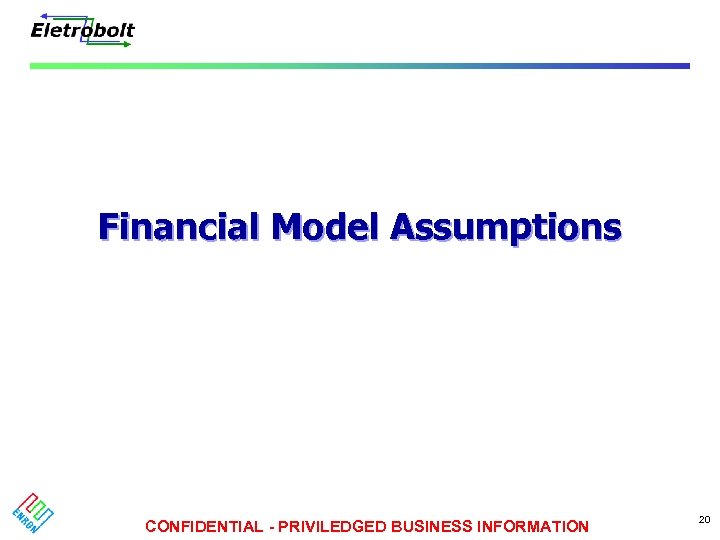 Eletrobolt

Financial Model Assumptions

ENRON

CONFIDENTIAL - PRIVILEDGED BUSINESS INFORMATION

20